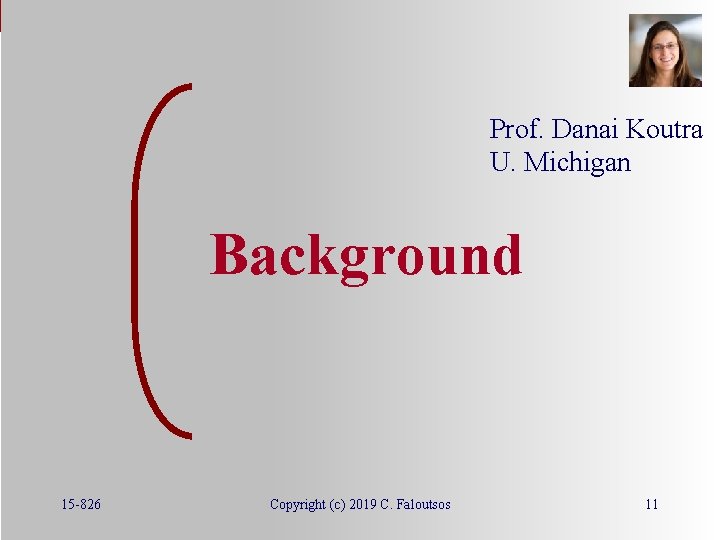 Prof. Danai Koutra
U. Michigan

Background

15-826 Copyright (c) 2019 C. Faloutsos 11